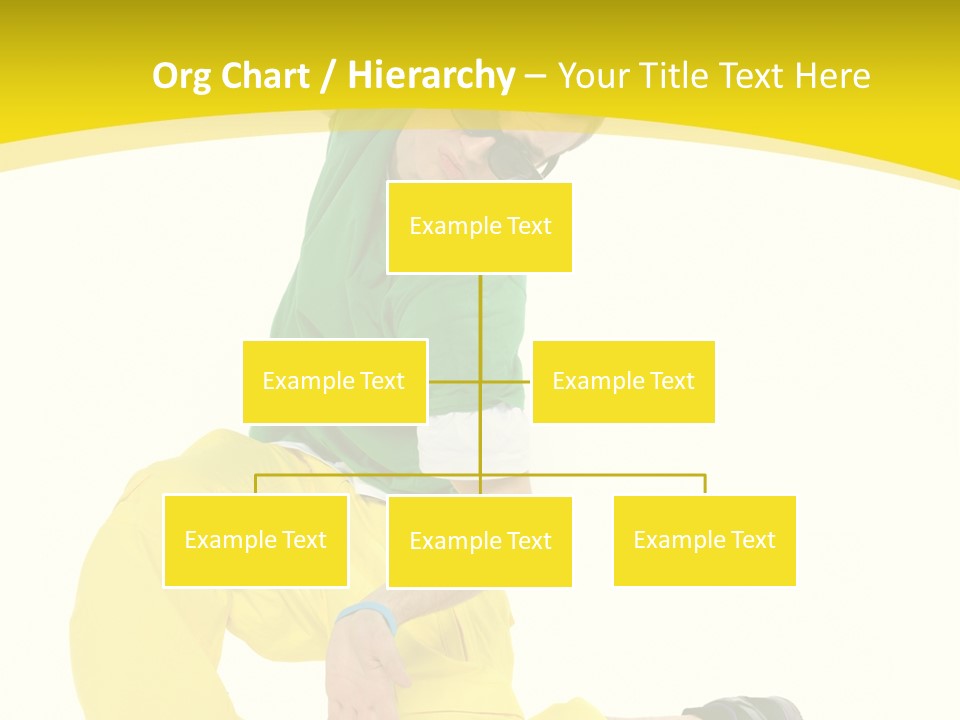 Org Chart / Hierarchy – Your Title Text Here

Example Text

Example Text

Example Text

Example Text

Example Text

Example Text